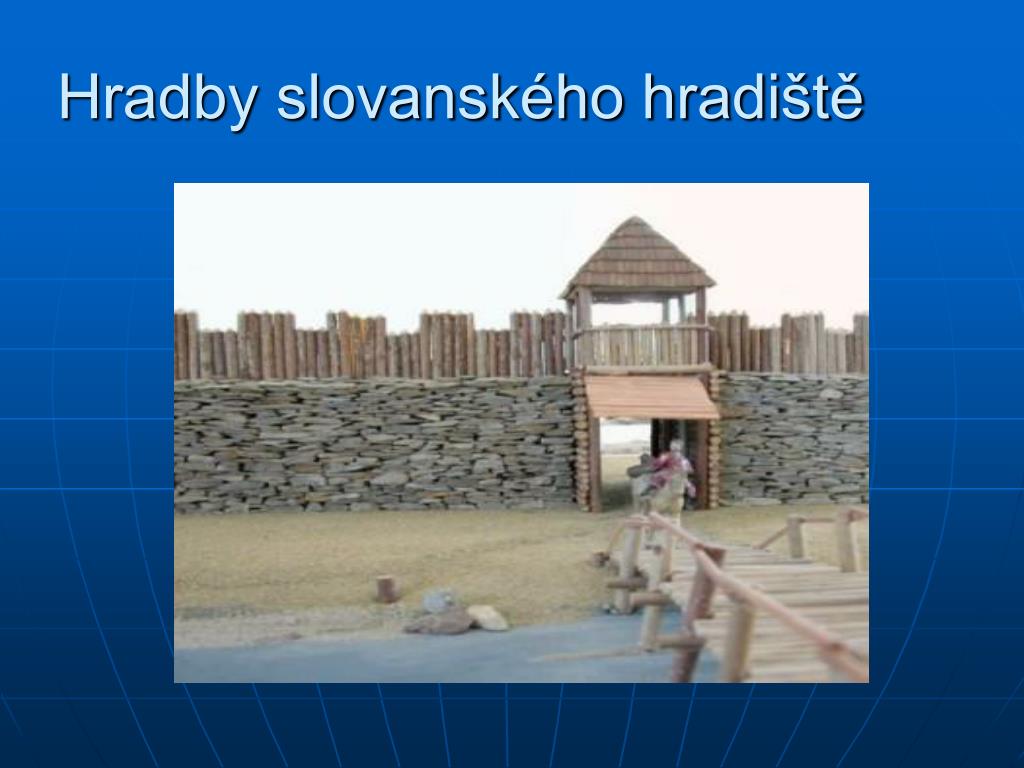 Hradby slovanského hradiště